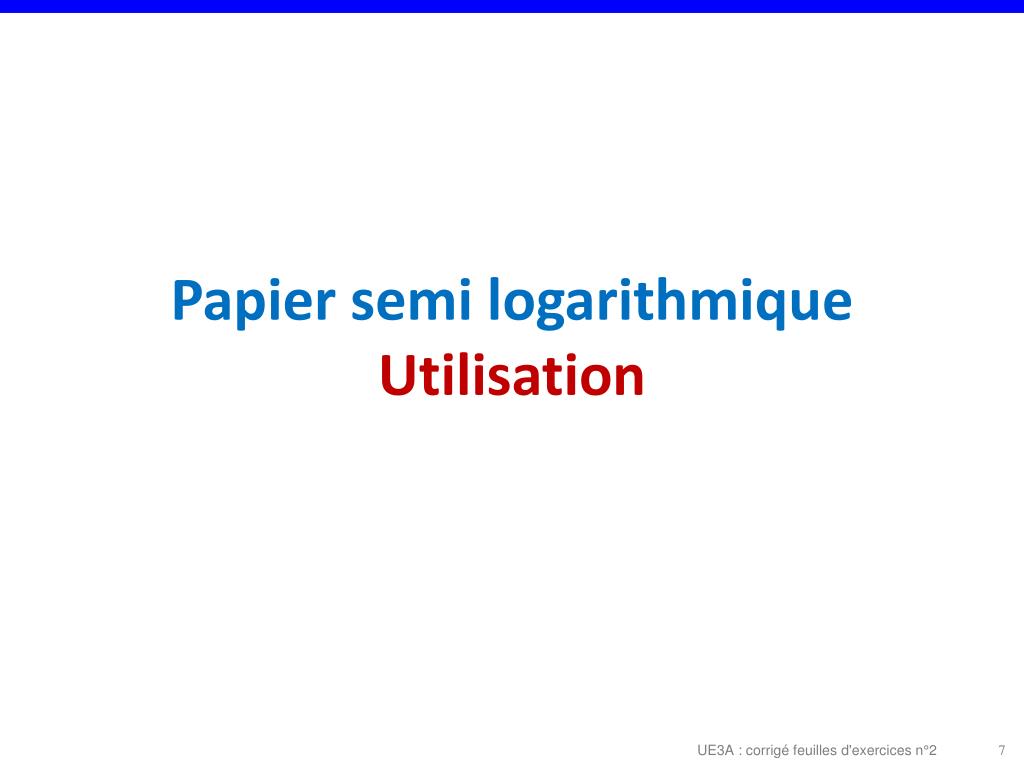 Papier semi logarithmique
Utilisation

UE3A : corrigé feuilles d'exercices n°2 7